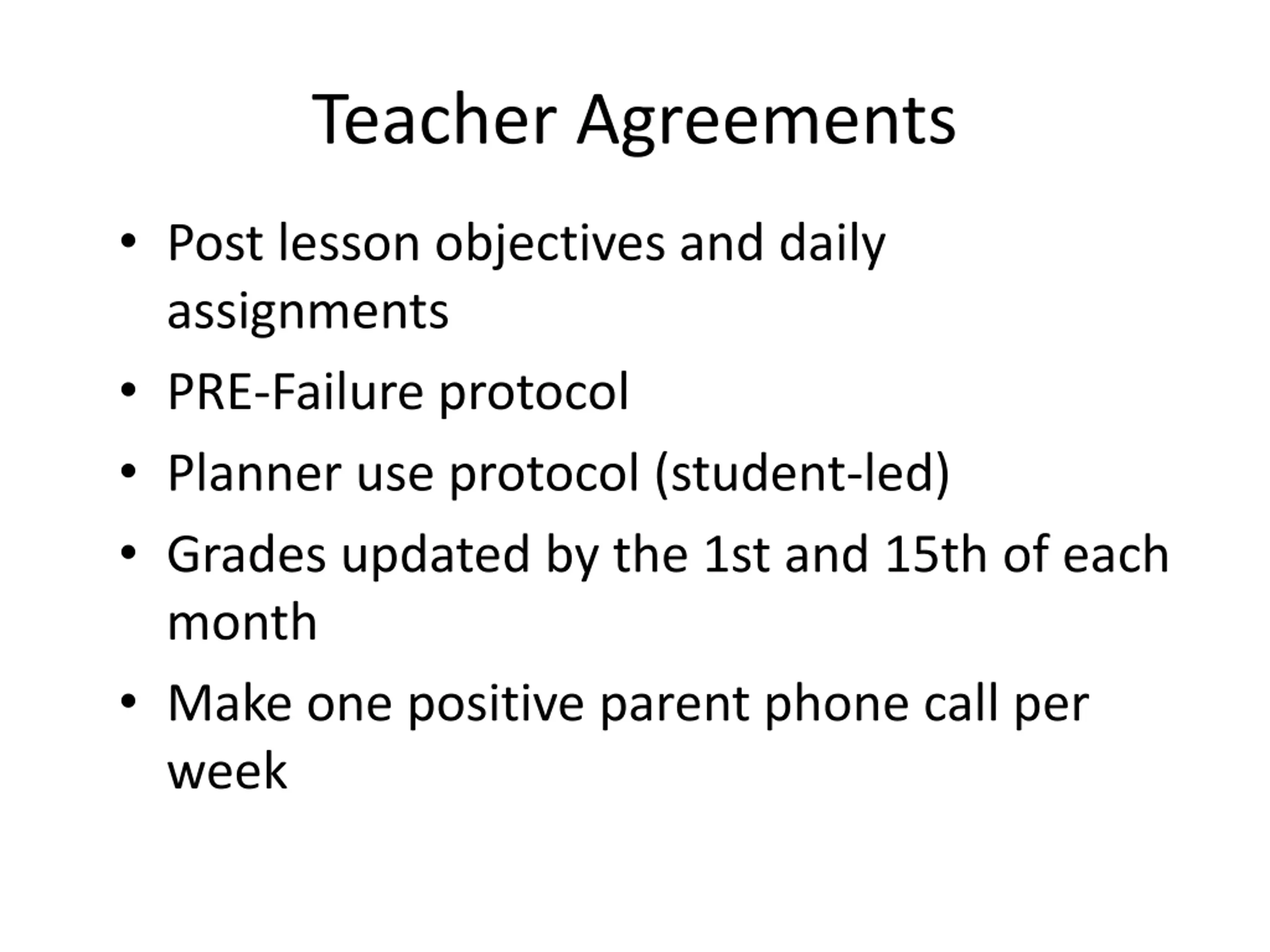 Teacher Agreements

• Post lesson objectives and daily assignments
• PRE-Failure protocol
• Planner use protocol (student-led)
• Grades updated by the 1st and 15th of each month
• Make one positive parent phone call per week